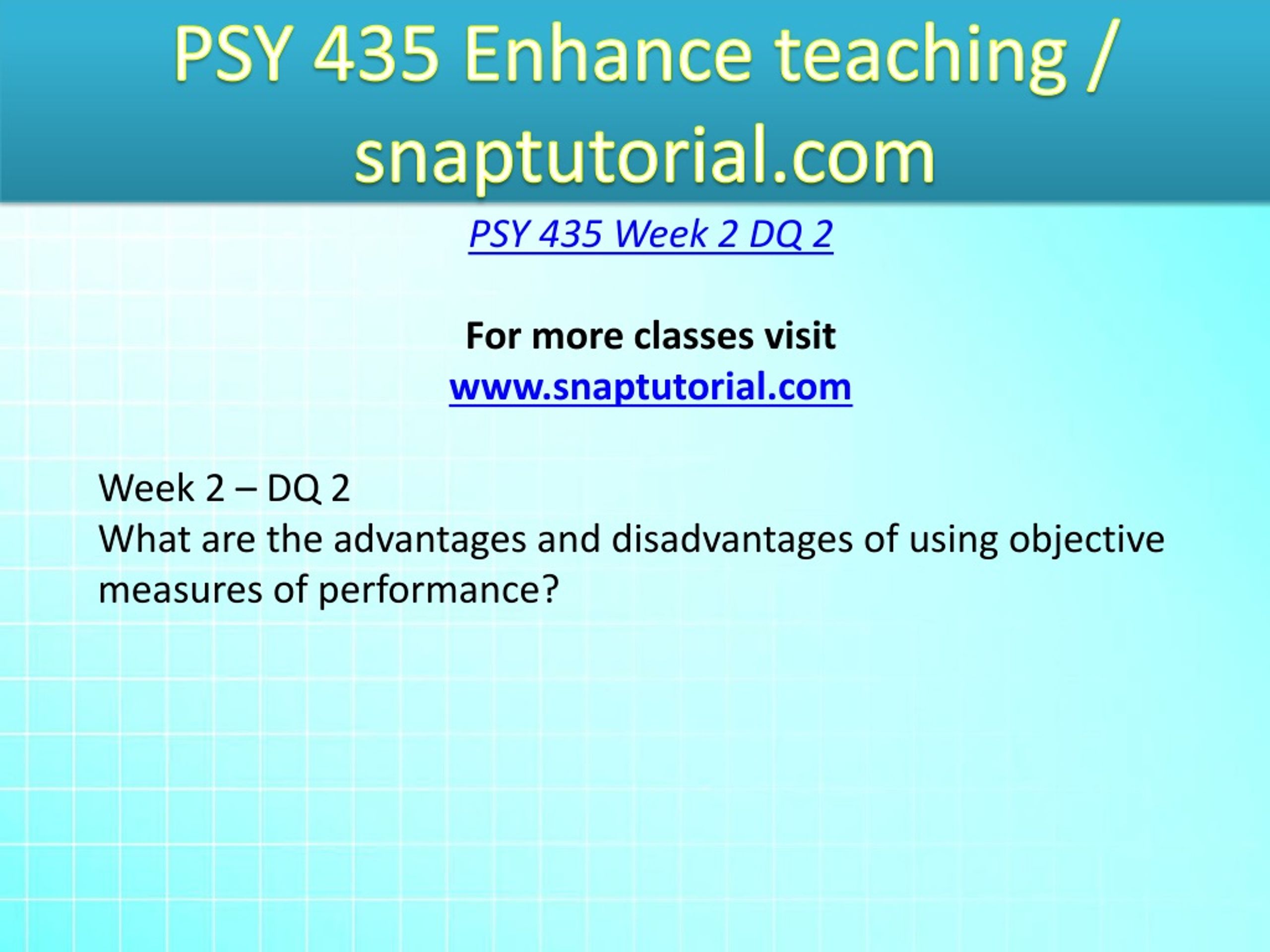 PSY 435 Enhance teaching / snaptutorial.com

PSY 435 Week 2 DQ 2

For more classes visit
www.snaptutorial.com

Week 2 – DQ 2
What are the advantages and disadvantages of using objective measures of performance?